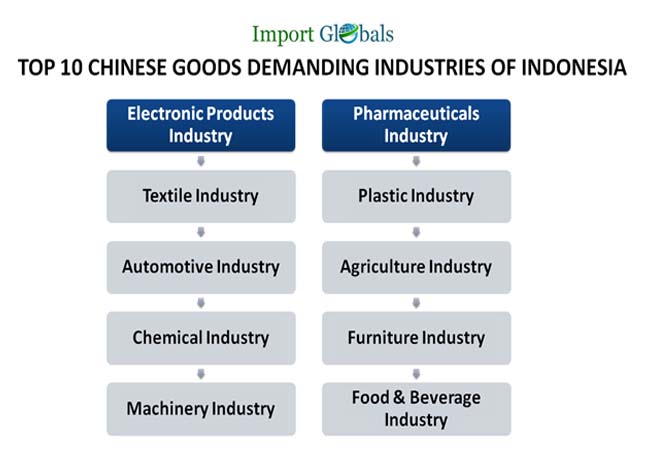 Import Globals

TOP 10 CHINESE GOODS DEMANDING INDUSTRIES OF INDONESIA

Electronic Products Industry

Textile Industry

Automotive Industry

Chemical Industry

Machinery Industry

Pharmaceuticals Industry

Plastic Industry

Agriculture Industry

Furniture Industry

Food & Beverage Industry